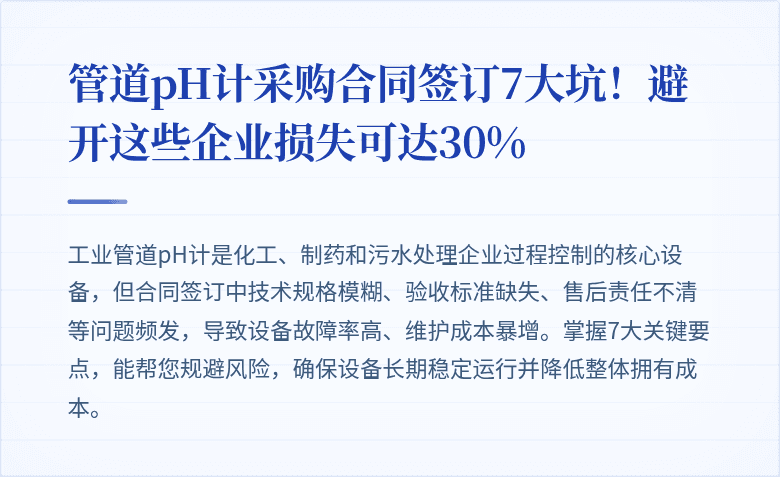 管道pH计采购合同签订7大坑！避开这些企业损失可达30%

工业管道pH计是化工、制药和污水处理企业过程控制的核心设备，但合同签订中技术规格模糊、验收标准缺失、售后责任不清等问题频发，导致设备故障率高、维护成本暴增。掌握7大关键要点，能帮您规避风险，确保设备长期稳定运行并降低整体拥有成本。